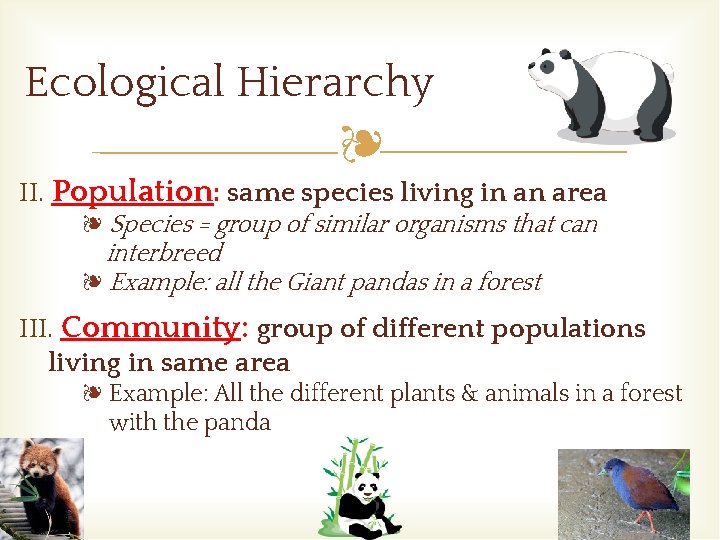 Ecological Hierarchy

II. Population: same species living in an area

❧ Species = group of similar organisms that can interbreed

❧ Example: all the Giant pandas in a forest

III. Community: group of different populations living in same area

❧ Example: All the different plants & animals in a forest with the panda